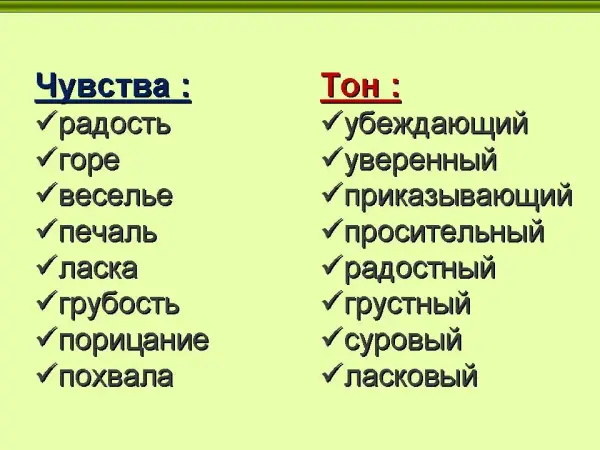 Чувства :
✓радость
✓горе
✓веселье
✓печаль
✓ласка
✓грубость
✓порицание
✓похвала

Тон :
✓убеждающий
✓уверенный
✓приказывающий
✓просительный
✓радостный
✓грустный
✓суровый
✓ласковый